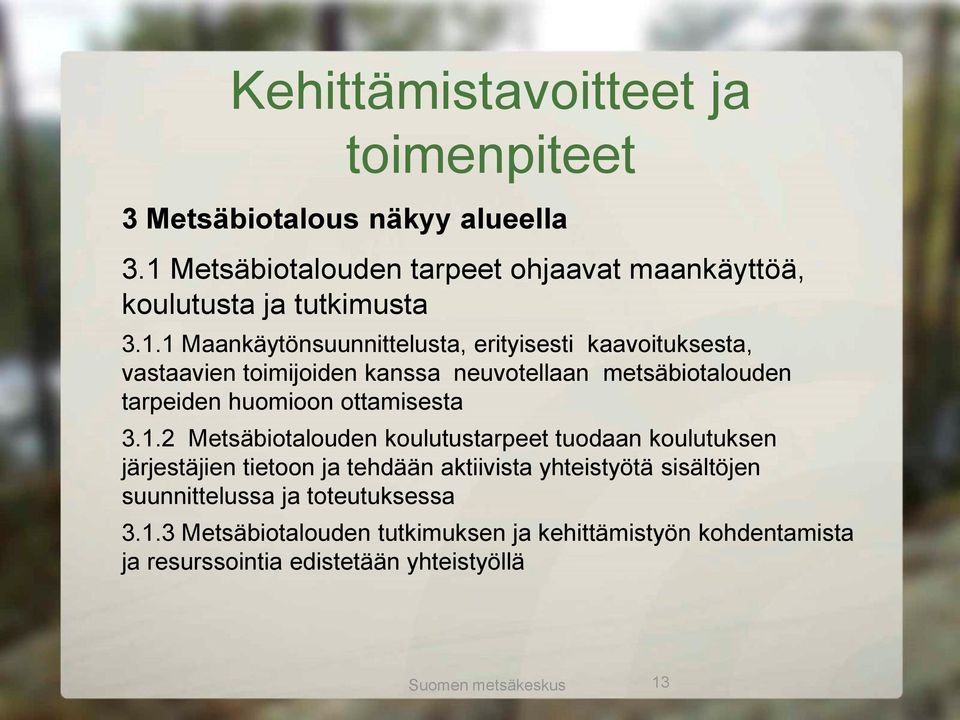 Kehittämistavoitteet ja toimenpiteet

3 Metsäbiotalous näkyy alueella

3.1 Metsäbiotalouden tarpeet ohjaavat maankäyttöä, koulutusta ja tutkimusta

3.1.1 Maankäytönsuunnittelusta, erityisesti kaavoituksesta, vastaavien toimijoiden kanssa neuvotellaan metsäbiotalouden tarpeiden huomioon ottamisesta

3.1.2 Metsäbiotalouden koulutustarpeet tuodaan koulutuksen järjestäjien tietoon ja tehdään aktiivista yhteistyötä sisältöjen suunnittelussa ja toteutuksessa

3.1.3 Metsäbiotalouden tutkimuksen ja kehittämistyön kohdentamista ja resurssointia edistetään yhteistyöllä

Suomen metsäkeskus

13